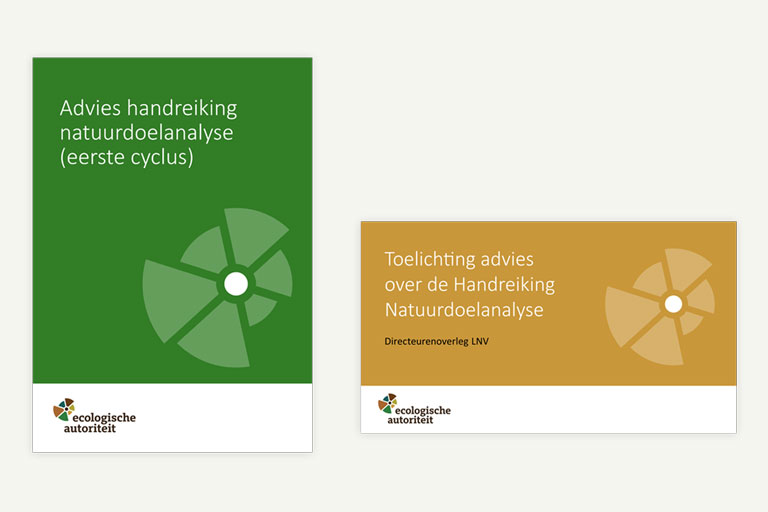 Advies handreiking natuurdoelanalyse (eerste cyclus)

ecologische autoriteit

Toelichting advies over de Handreiking Natuurdoelanalyse

Directeurenoverleg LNV

ecologische autoriteit